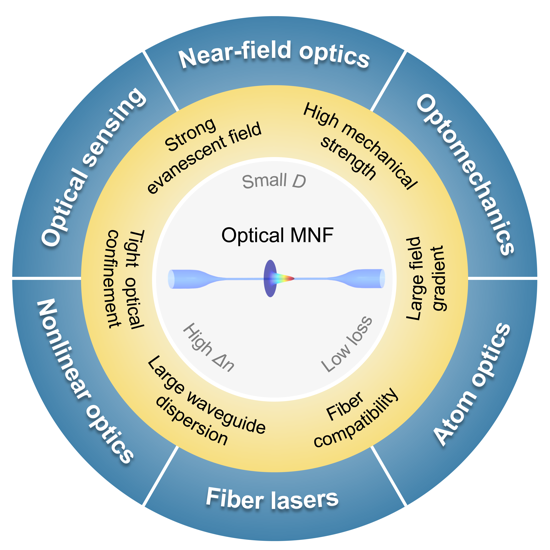 Near-field optics

Optomechanics

Atom optics

Fiber lasers

Nonlinear optics

Optical sensing

Strong evanescent field

High mechanical strength

Large field gradient

Fiber compatibility

Large waveguide dispersion

Tight optical confinement

Small $D$

Optical MNF

High $\Delta n$

Low loss